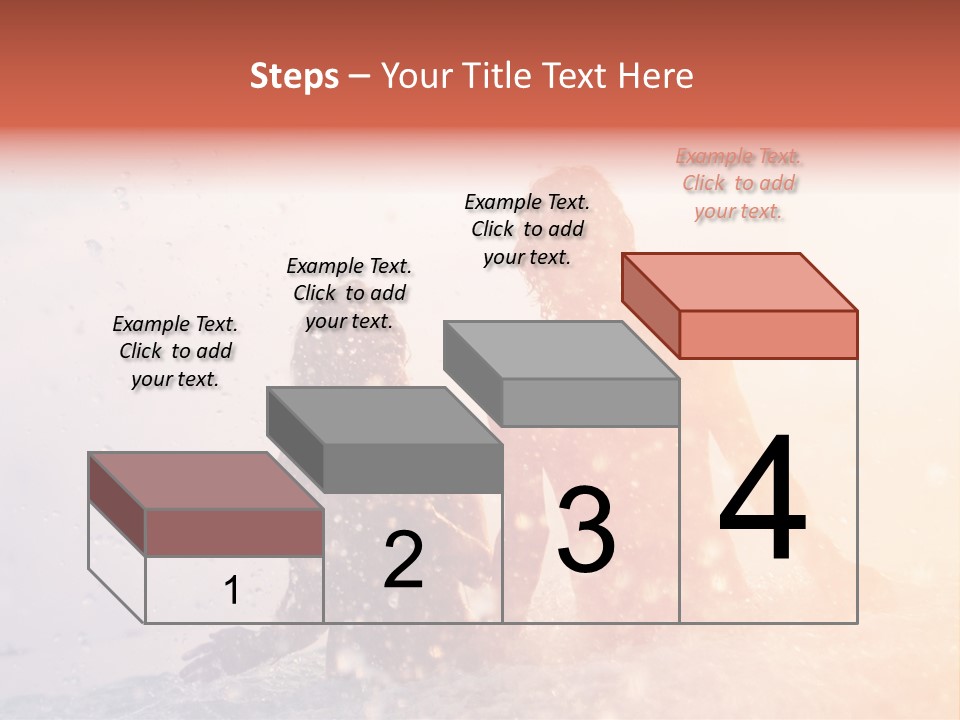 Steps – Your Title Text Here

Example Text. Click to add your text.

Example Text. Click to add your text.

Example Text. Click to add your text.

Example Text. Click to add your text.

1

2

3

4